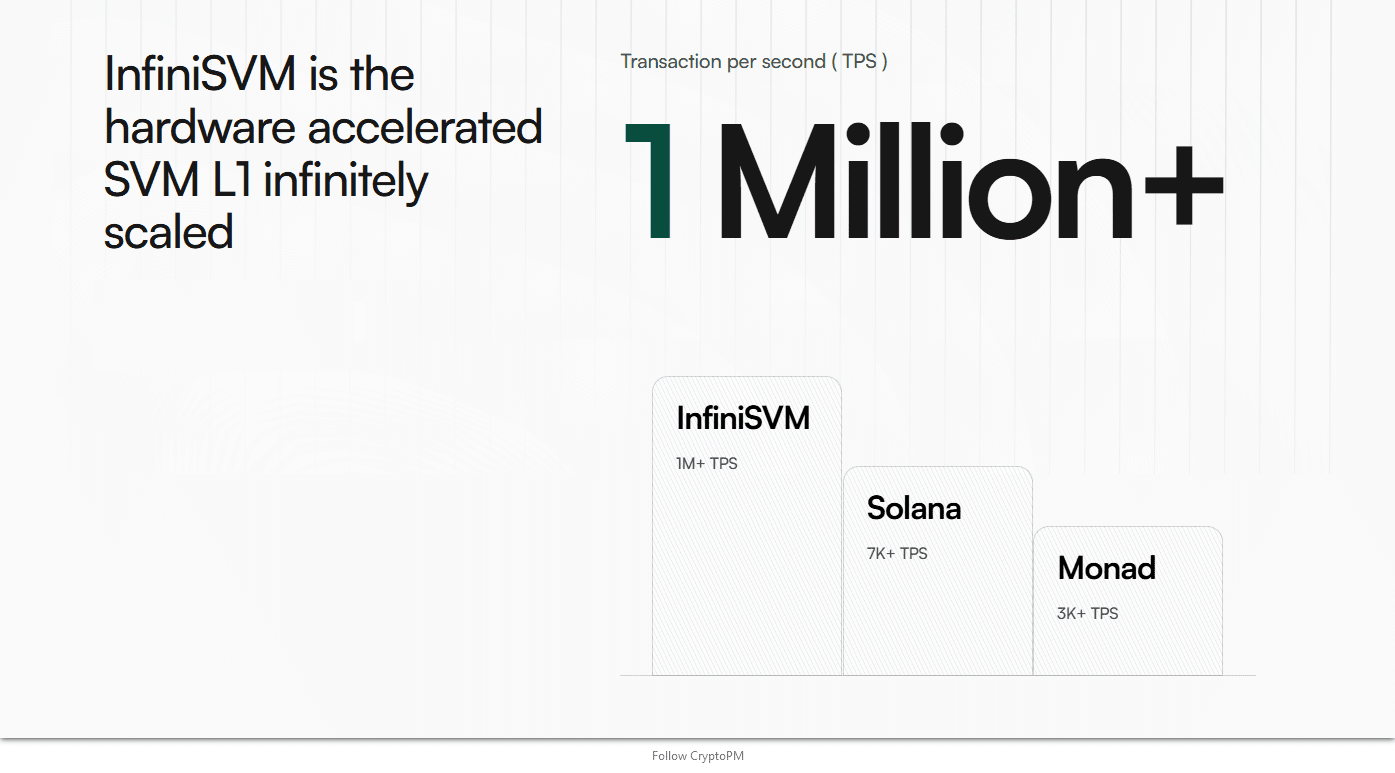 InfiniSVM is the hardware accelerated SVM L1 infinitely scaled

Transaction per second ( TPS )

1 Million+

InfiniSVM

1M+ TPS

Solana

7K+ TPS

Monad

3K+ TPS

Follow CryptoPM